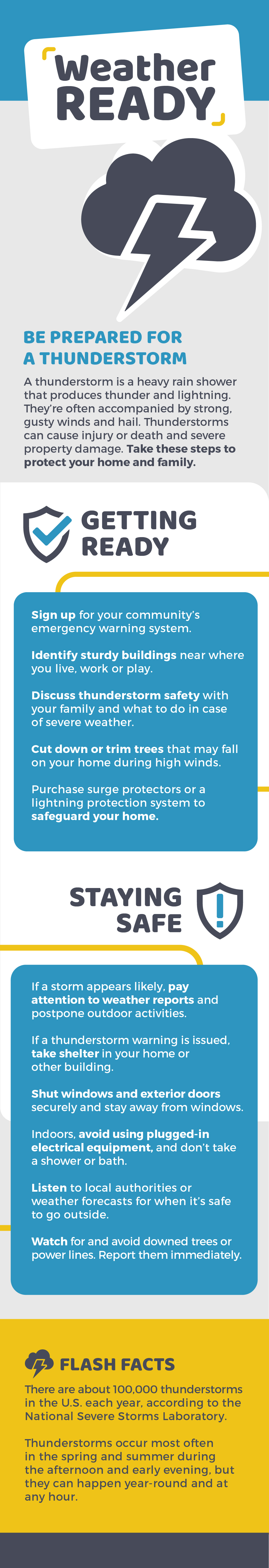 Weather READY

BE PREPARED FOR A THUNDERSTORM

A thunderstorm is a heavy rain shower that produces thunder and lightning. They're often accompanied by strong, gusty winds and hail. Thunderstorms can cause injury or death and severe property damage. Take these steps to protect your home and family.

GETTING READY

Sign up for your community's emergency warning system.

Identify sturdy buildings near where you live, work or play.

Discuss thunderstorm safety with your family and what to do in case of severe weather.

Cut down or trim trees that may fall on your home during high winds.

Purchase surge protectors or a lightning protection system to safeguard your home.

STAYING SAFE

If a storm appears likely, pay attention to weather reports and postpone outdoor activities.

If a thunderstorm warning is issued, take shelter in your home or other building.

Shut windows and exterior doors securely and stay away from windows.

Indoors, avoid using plugged-in electrical equipment, and don't take a shower or bath.

Listen to local authorities or weather forecasts for when it's safe to go outside.

Watch for and avoid downed trees or power lines. Report them immediately.

FLASH FACTS

There are about 100,000 thunderstorms in the U.S. each year, according to the National Severe Storms Laboratory.

Thunderstorms occur most often in the spring and summer during the afternoon and early evening, but they can happen year-round and at any hour.